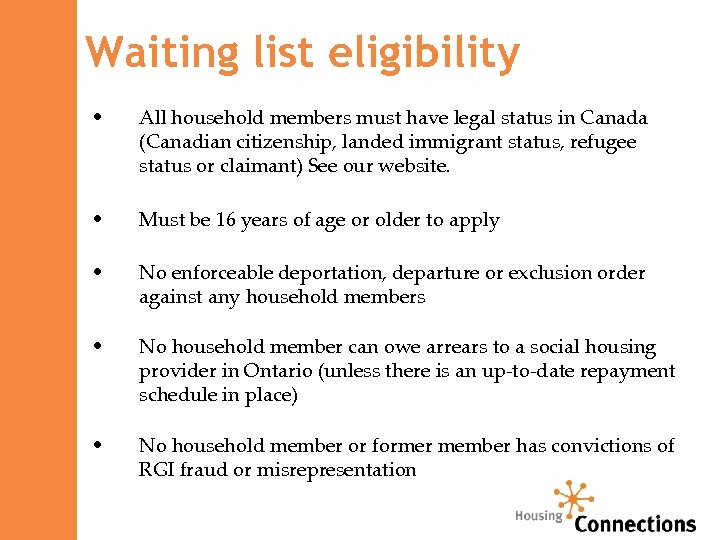 Waiting list eligibility

• All household members must have legal status in Canada (Canadian citizenship, landed immigrant status, refugee status or claimant) See our website.

• Must be 16 years of age or older to apply

• No enforceable deportation, departure or exclusion order against any household members

• No household member can owe arrears to a social housing provider in Ontario (unless there is an up-to-date repayment schedule in place)

• No household member or former member has convictions of RGI fraud or misrepresentation

Housing Connections